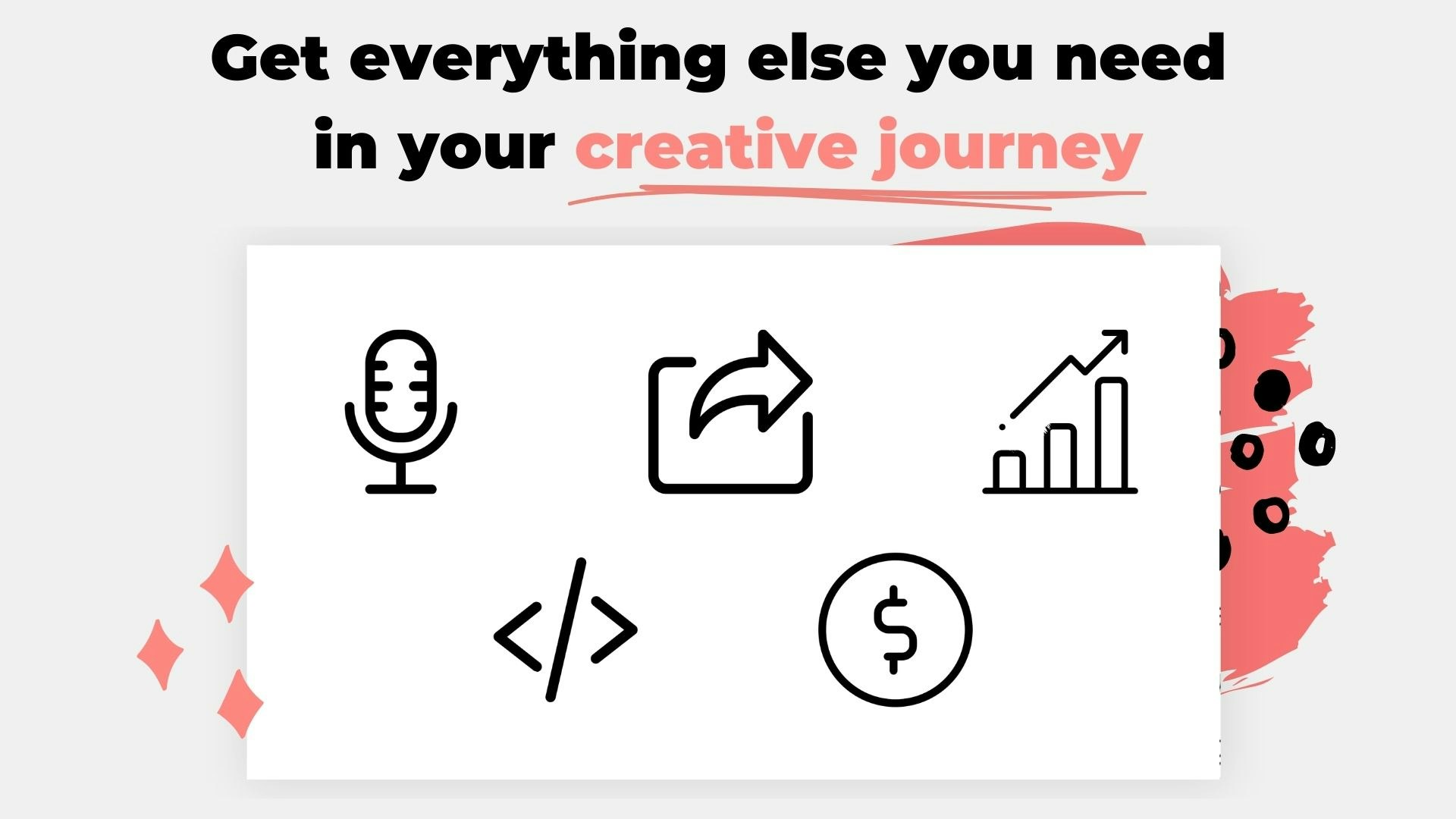 Get everything else you need in your creative journey